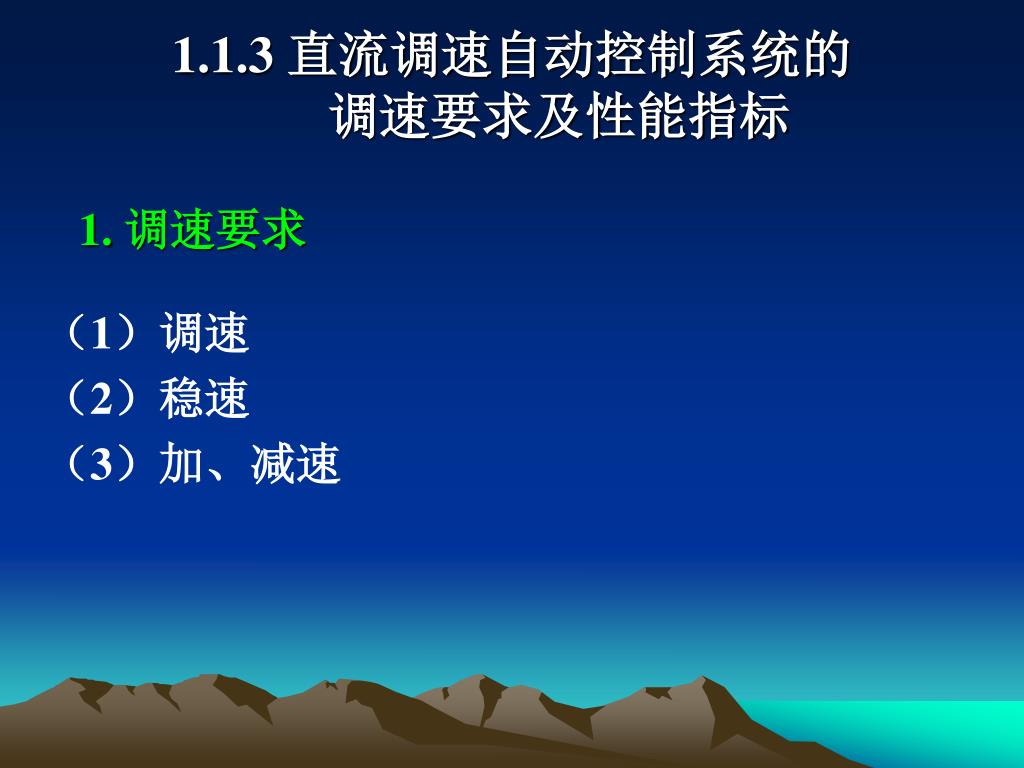 1.1.3 直流调速自动控制系统的调速要求及性能指标

1. 调速要求

（1）调速
（2）稳速
（3）加、减速